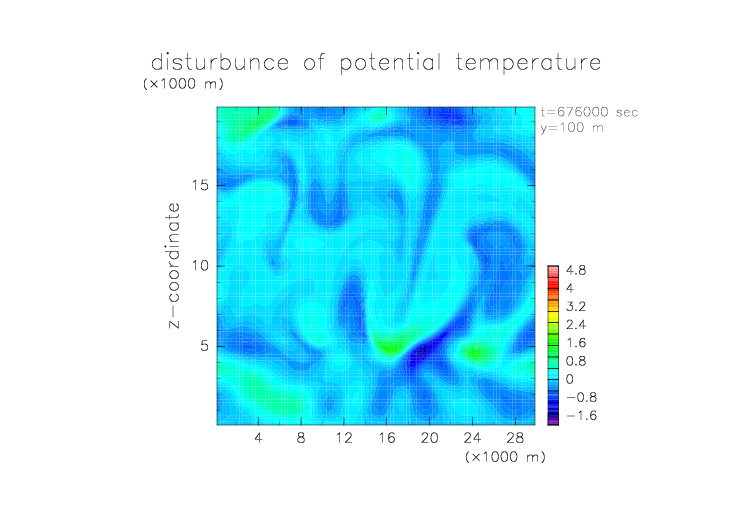 disturbunce of potential temperature

(×1000 m)

t=676000 sec
y=100 m

z−coordinate

15
10
5

4 8 12 16 20 24 28

(×1000 m)

4.8
4
3.2
2.4
1.6
0.8
0
−0.8
−1.6